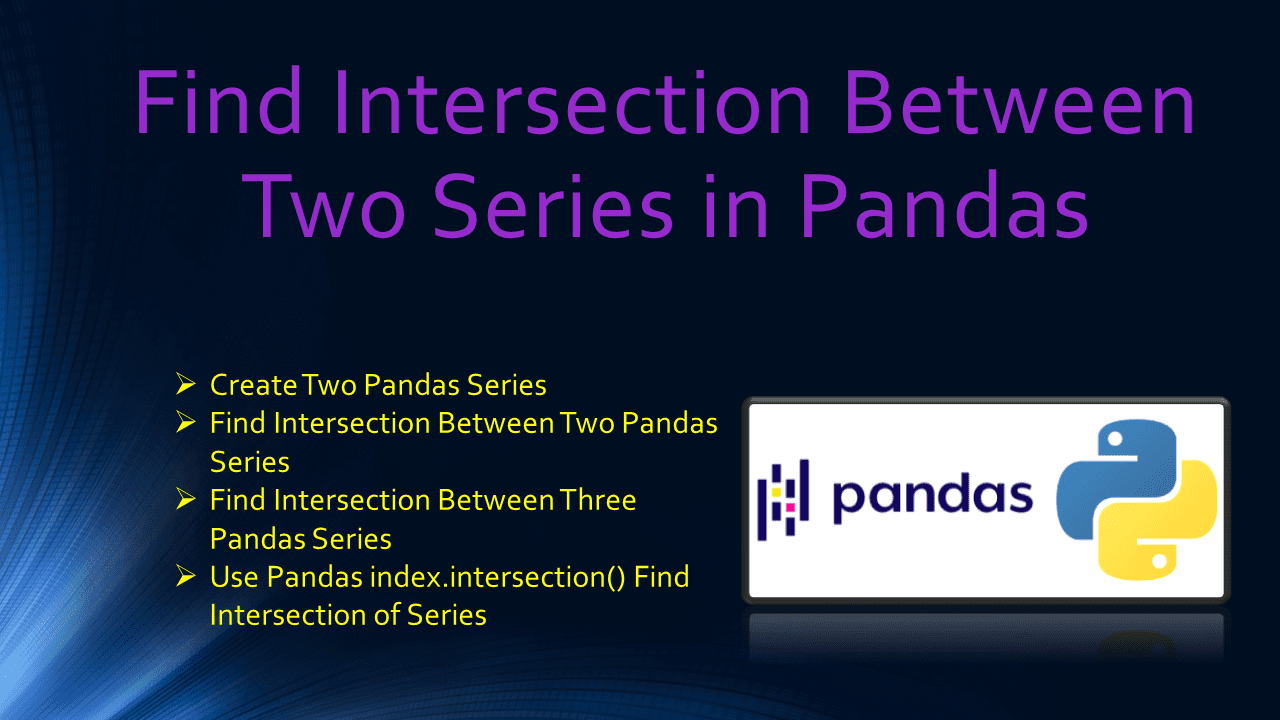 Find Intersection Between Two Series in Pandas

➢ Create Two Pandas Series
➢ Find Intersection Between Two Pandas Series
➢ Find Intersection Between Three Pandas Series
➢ Use Pandas index.intersection() Find Intersection of Series

pandas